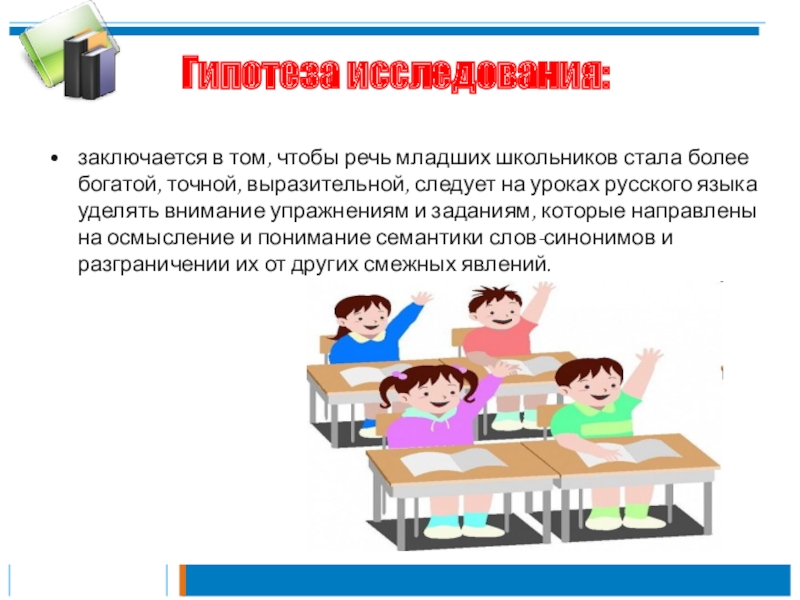 Гипотеза исследования:

• заключается в том, чтобы речь младших школьников стала более богатой, точной, выразительной, следует на уроках русского языка уделять внимание упражнениям и заданиям, которые направлены на осмысление и понимание семантики слов-синонимов и разграничении их от других смежных явлений.